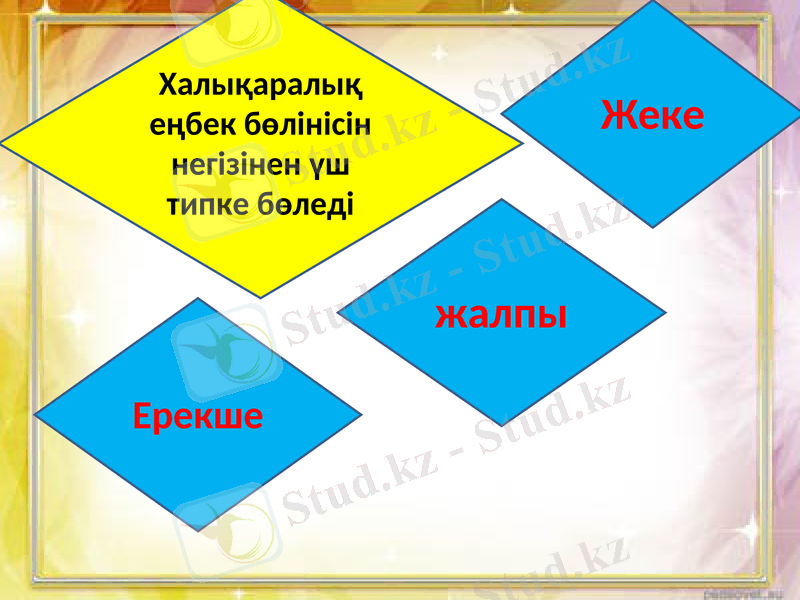 Халықаралық еңбек бөлінісін негізінен үш типке бөледі

Жеке

жалпы

Ерекше

Stud.kz - Stud.kz

Stud.kz - Stud.kz

Stud.kz - Stud.kz

Stud.kz

pedsovet.su